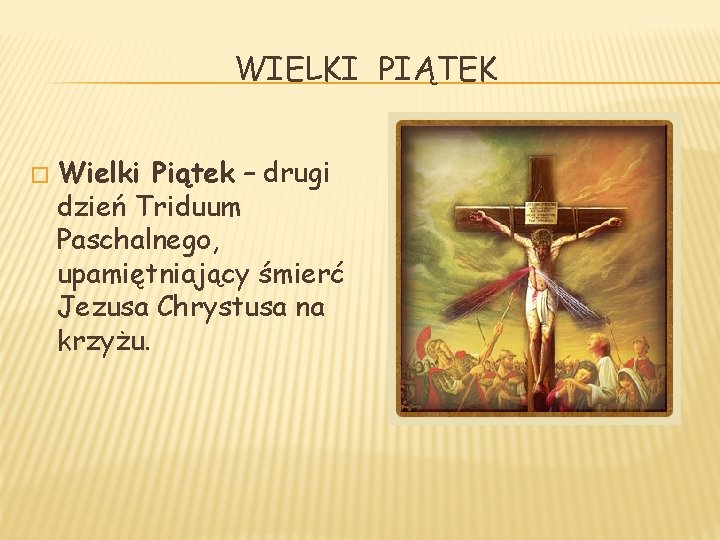 WIELKI PIĄTEK

Wielki Piątek – drugi dzień Triduum Paschalnego, upamiętniający śmierć Jezusa Chrystusa na krzyżu.